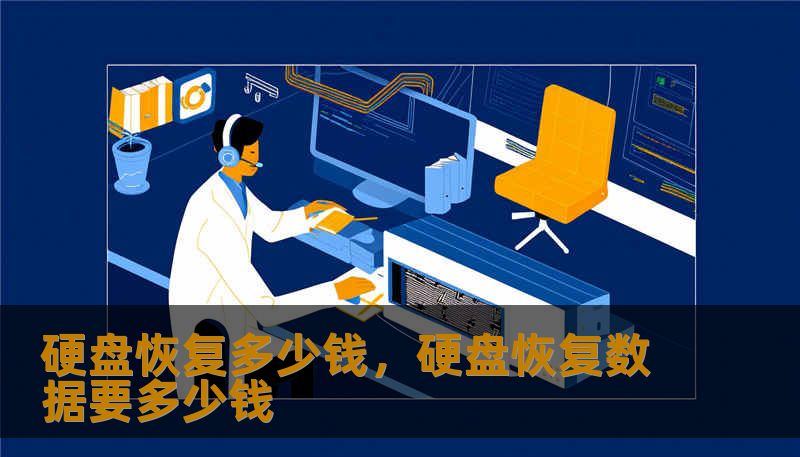 硬盘恢复多少钱，硬盘恢复数据要多少钱